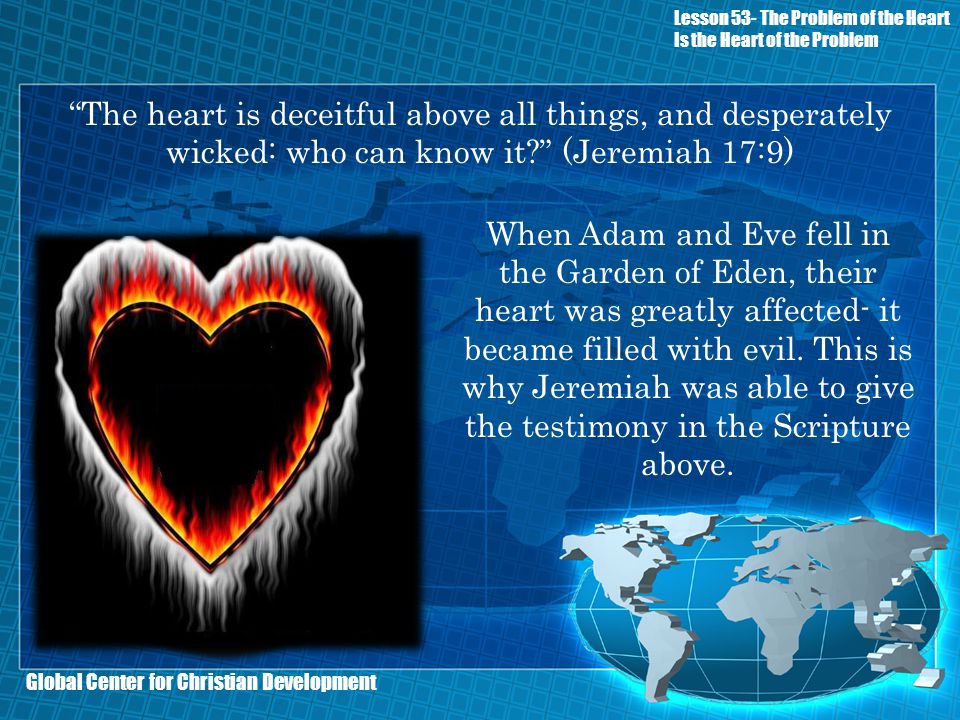 Lesson 53- The Problem of the Heart Is the Heart of the Problem

“The heart is deceitful above all things, and desperately wicked: who can know it?” (Jeremiah 17:9)

When Adam and Eve fell in the Garden of Eden, their heart was greatly affected- it became filled with evil. This is why Jeremiah was able to give the testimony in the Scripture above.

Global Center for Christian Development